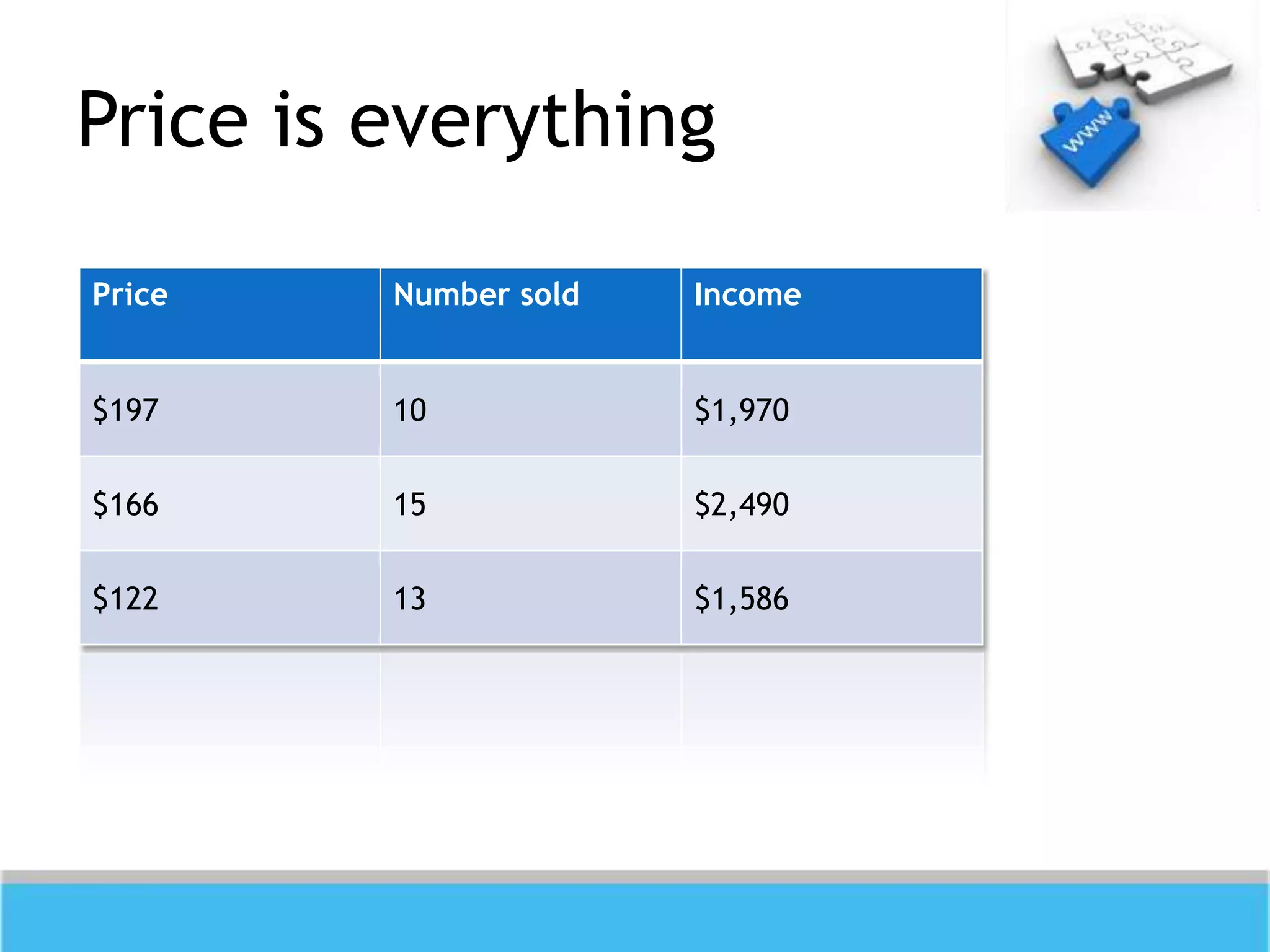 Price is everything

www

| Price | Number sold | Income |
|---|---|---|
| \$197 | 10 | \$1,970 |
| \$166 | 15 | \$2,490 |
| \$122 | 13 | \$1,586 |